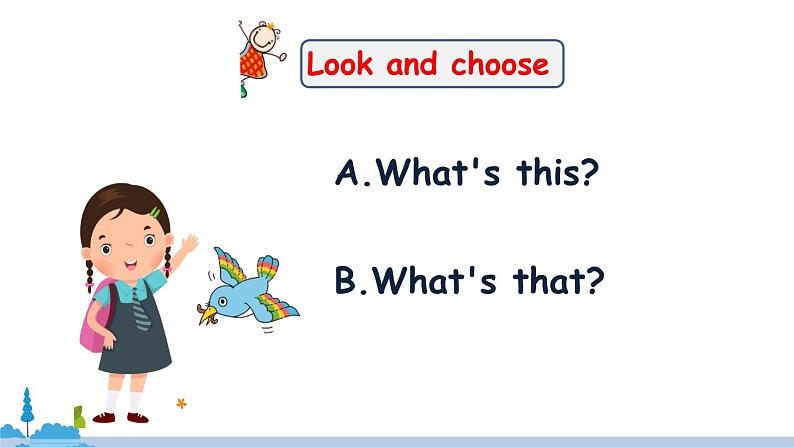 Look and choose

A.What's this?

B.What's that?